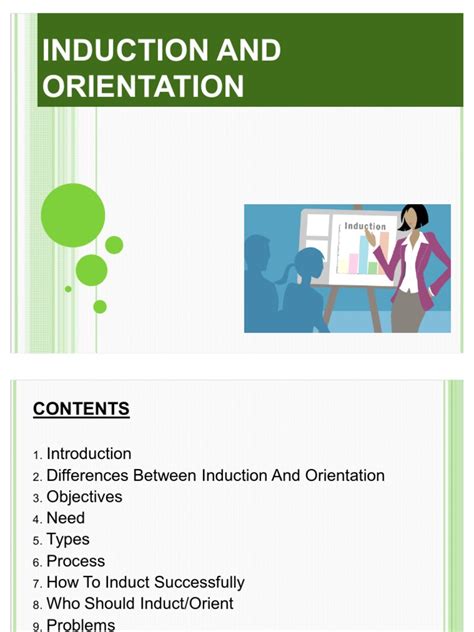 INDUCTION AND ORIENTATION

Induction

CONTENTS

1. Introduction
2. Differences Between Induction And Orientation
3. Objectives
4. Need
5. Types
6. Process
7. How To Induct Successfully
8. Who Should Induct/Orient
9. Problems